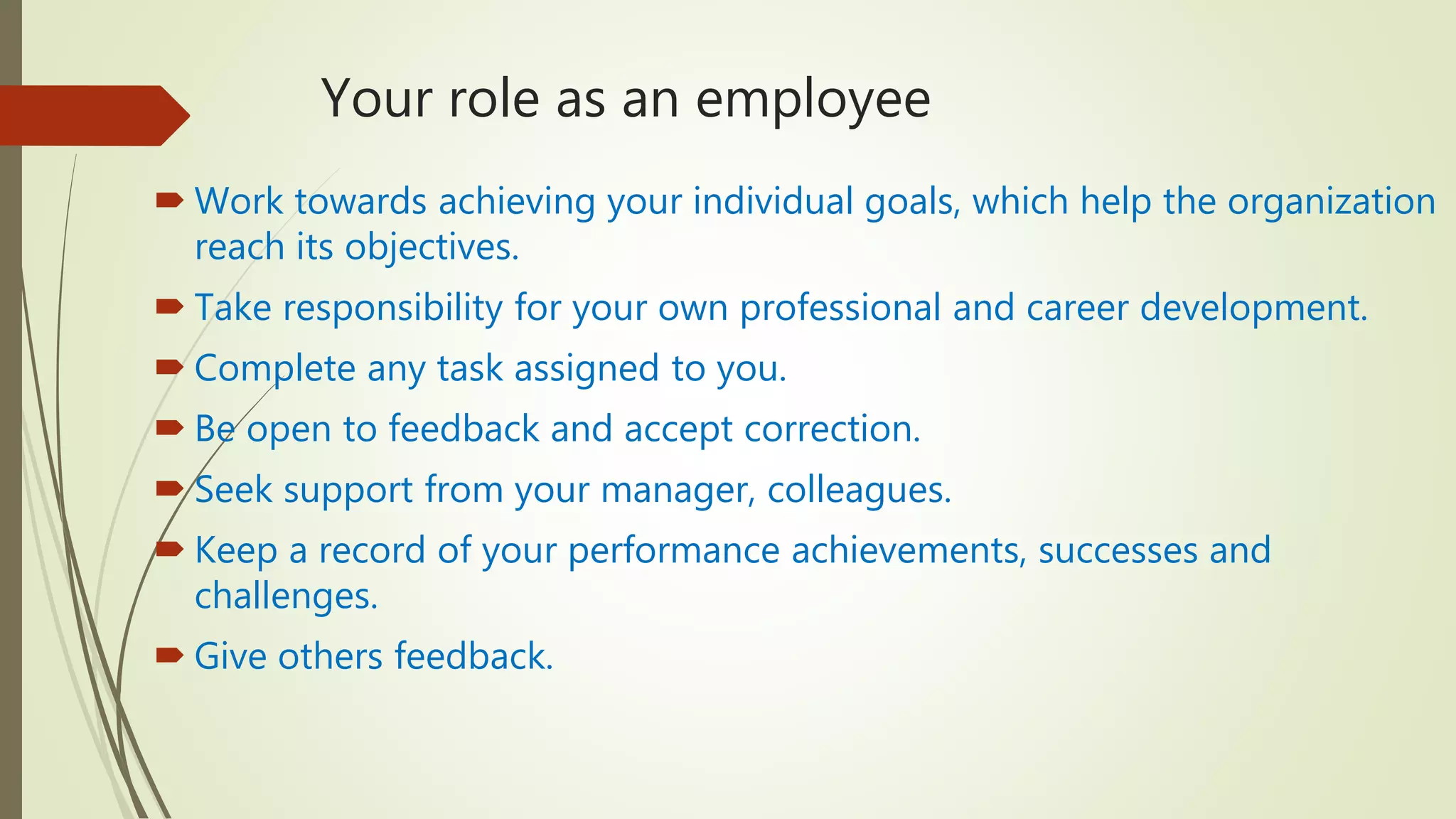 Your role as an employee

Work towards achieving your individual goals, which help the organization reach its objectives.

Take responsibility for your own professional and career development.

Complete any task assigned to you.

Be open to feedback and accept correction.

Seek support from your manager, colleagues.

Keep a record of your performance achievements, successes and challenges.

Give others feedback.